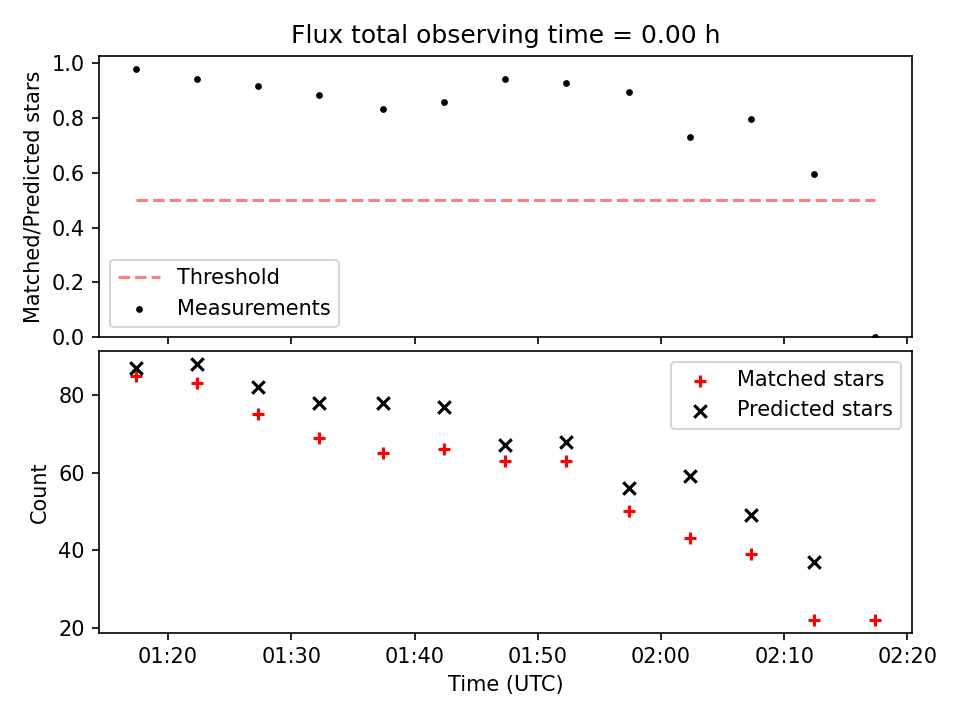 Flux total observing time = 0.00 h

Matched/Predicted stars

1.0
0.8
0.6
0.4
0.2
0.0

Threshold
Measurements

Count

80
60
40
20

Matched stars
Predicted stars

01:20
01:30
01:40
01:50
02:00
02:10
02:20

Time (UTC)